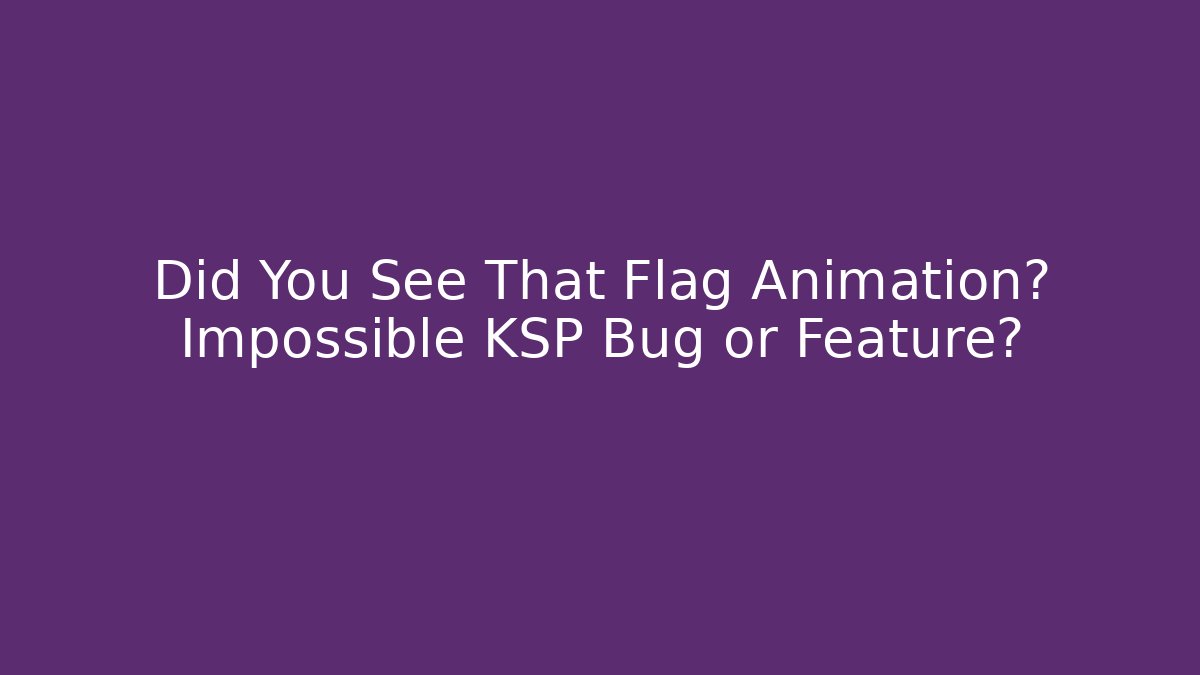 Did You See That Flag Animation? Impossible KSP Bug or Feature?